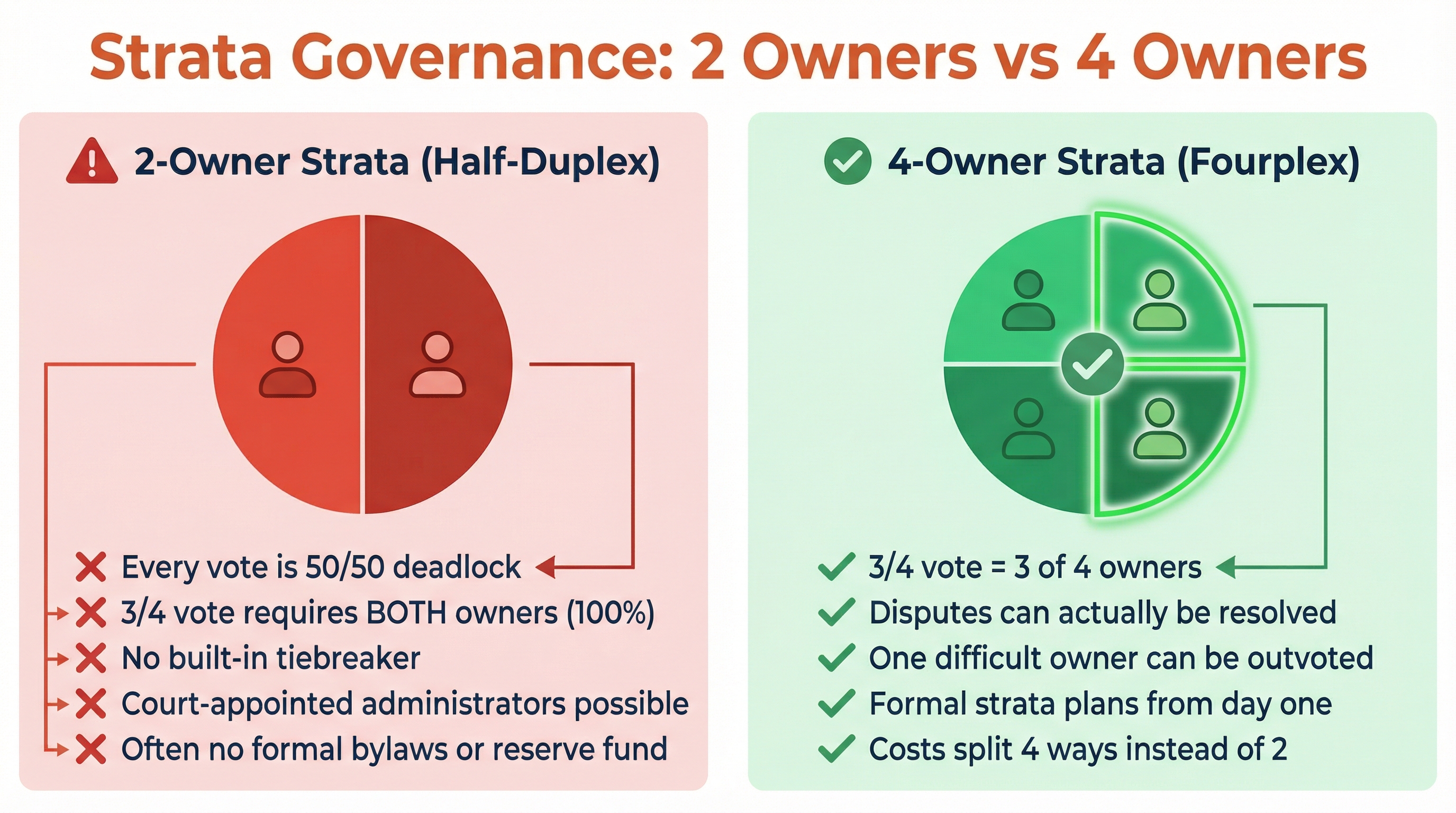 Strata Governance: 2 Owners vs 4 Owners

2-Owner Strata (Half-Duplex)

Every vote is 50/50 deadlock
3/4 vote requires BOTH owners (100%)
No built-in tiebreaker
Court-appointed administrators possible
Often no formal bylaws or reserve fund

4-Owner Strata (Fourplex)

3/4 vote = 3 of 4 owners
Disputes can actually be resolved
One difficult owner can be outvoted
Formal strata plans from day one
Costs split 4 ways instead of 2